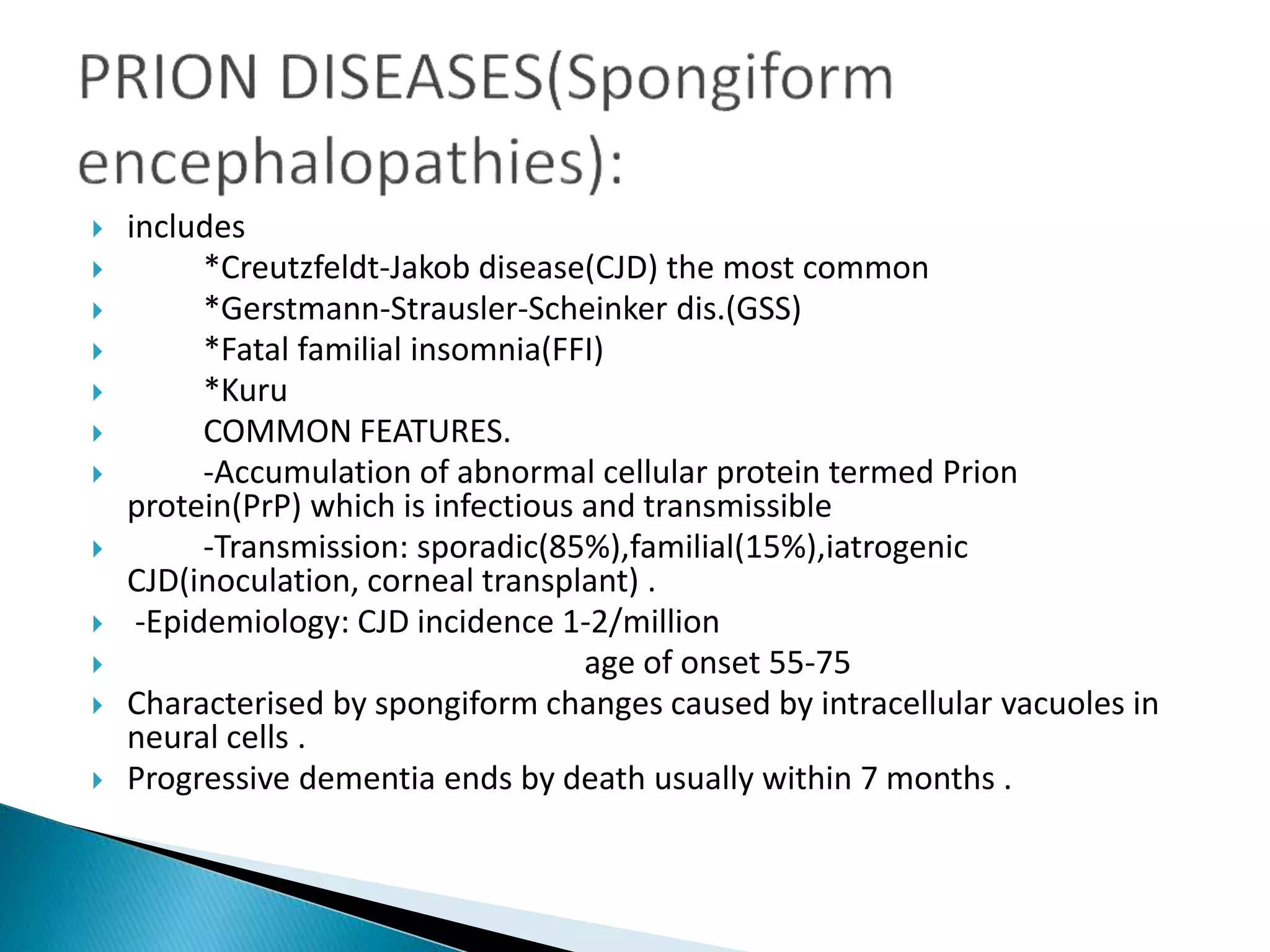 PRION DISEASES(Spongiform encephalopathies):

includes

*Creutzfeldt-Jakob disease(CJD) the most common

*Gerstmann-Strausler-Scheinker dis.(GSS)

*Fatal familial insomnia(FFI)

*Kuru

COMMON FEATURES.

-Accumulation of abnormal cellular protein termed Prion protein(PrP) which is infectious and transmissible

-Transmission: sporadic(85%),familial(15%),iatrogenic CJD(inoculation, corneal transplant) .

-Epidemiology: CJD incidence 1-2/million

age of onset 55-75

Characterised by spongiform changes caused by intracellular vacuoles in neural cells .

Progressive dementia ends by death usually within 7 months .